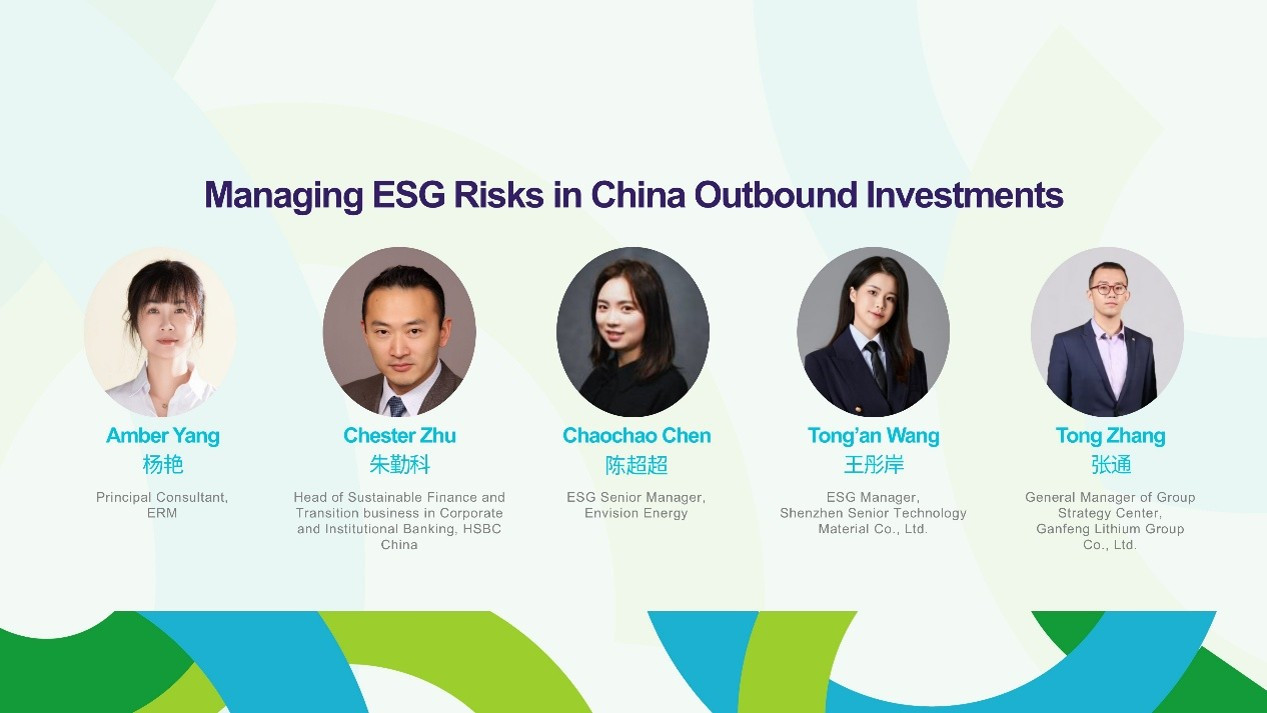 Managing ESG Risks in China Outbound Investments

Amber Yang
杨艳
Principal Consultant, ERM

Chester Zhu
朱勤科
Head of Sustainable Finance and Transition business in Corporate and Institutional Banking, HSBC China

Chaochao Chen
陈超超
ESG Senior Manager, Envision Energy

Tong'an Wang
王彤岸
ESG Manager, Shenzhen Senior Technology Material Co., Ltd.

Tong Zhang
张通
General Manager of Group Strategy Center, Ganfeng Lithium Group Co., Ltd.